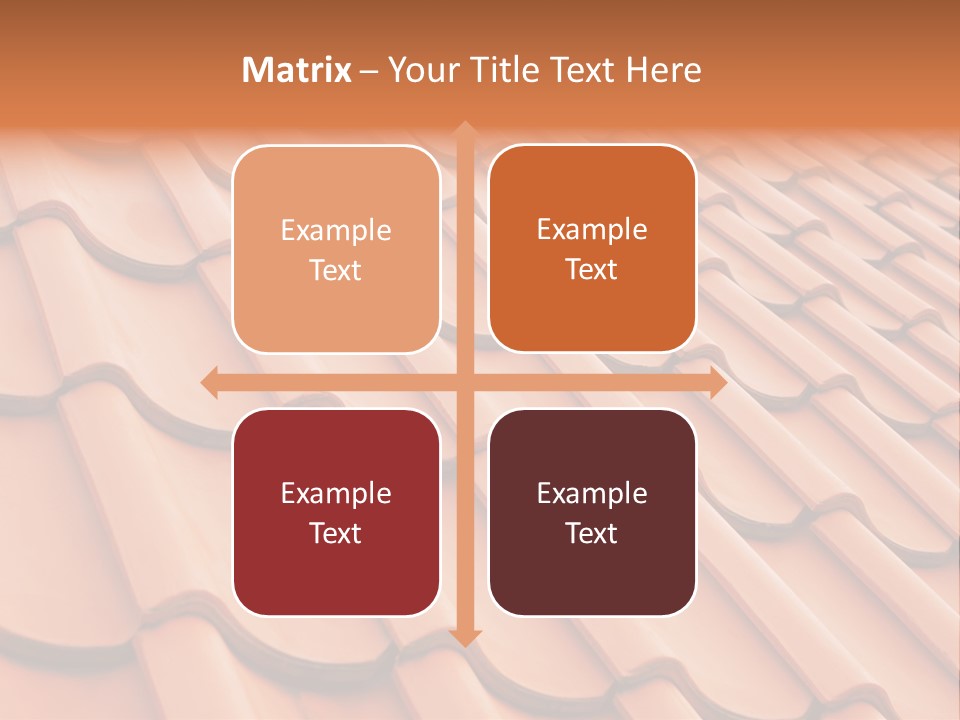 Matrix – Your Title Text Here

Example Text

Example Text

Example Text

Example Text